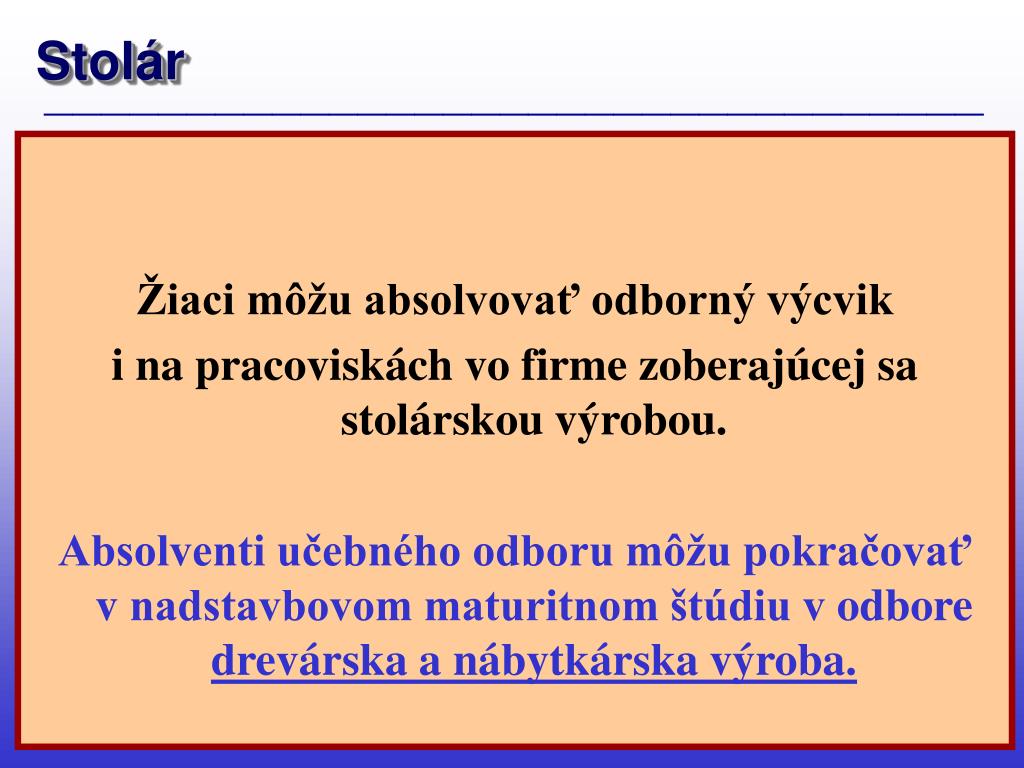 Stolár

Žiaci môžu absolvovať odborný výcvik i na pracoviskách vo firme zoberajúcej sa stolárskou výrobou.

Absolventi učebného odboru môžu pokračovať v nadstavbovom maturitnom štúdiu v odbore drevárska a nábytkárska výroba.